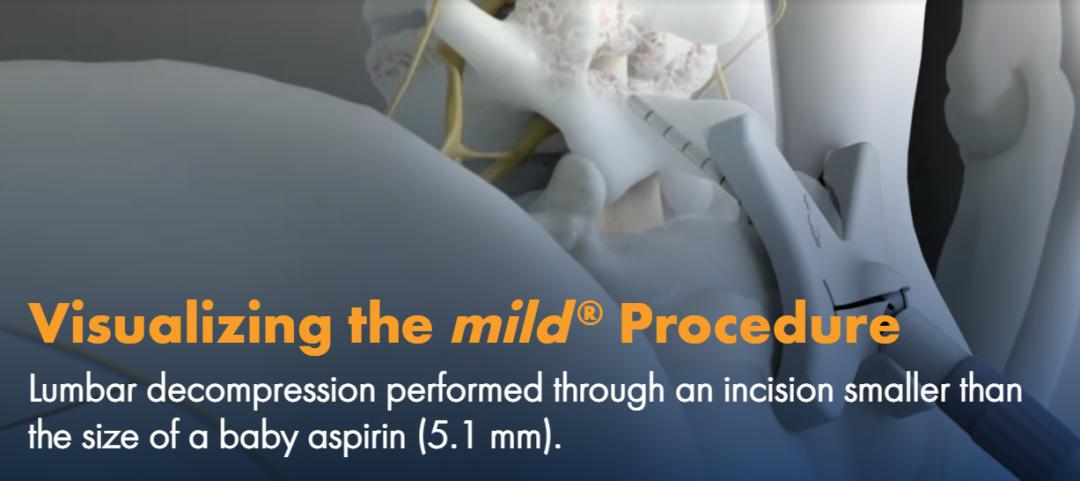 Visualizing the mild® Procedure

Lumbar decompression performed through an incision smaller than the size of a baby aspirin (5.1 mm).